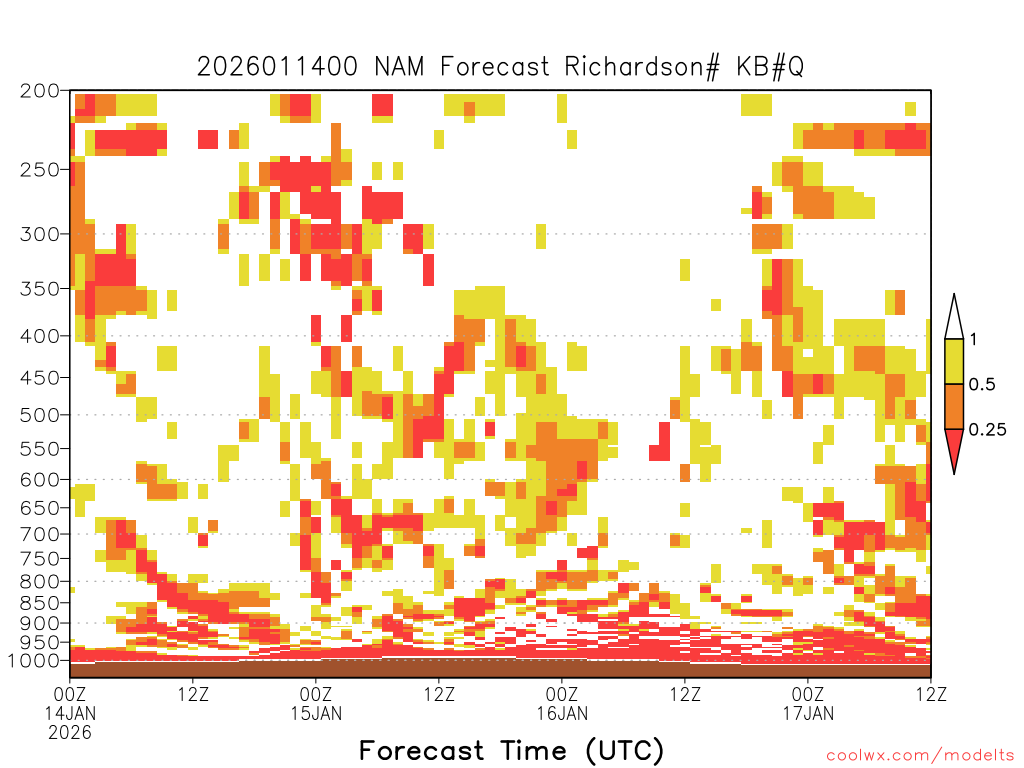 2026011400 NAM Forecast Richardson# KB#Q

200
250
300
350
400
450
500
550
600
650
700
750
800
850
900
950
1000

1
0.5
0.25

00Z 14JAN 2026
12Z
00Z 15JAN
12Z
00Z 16JAN
12Z
00Z 17JAN
12Z

Forecast Time (UTC)

coolwx.com/modelts